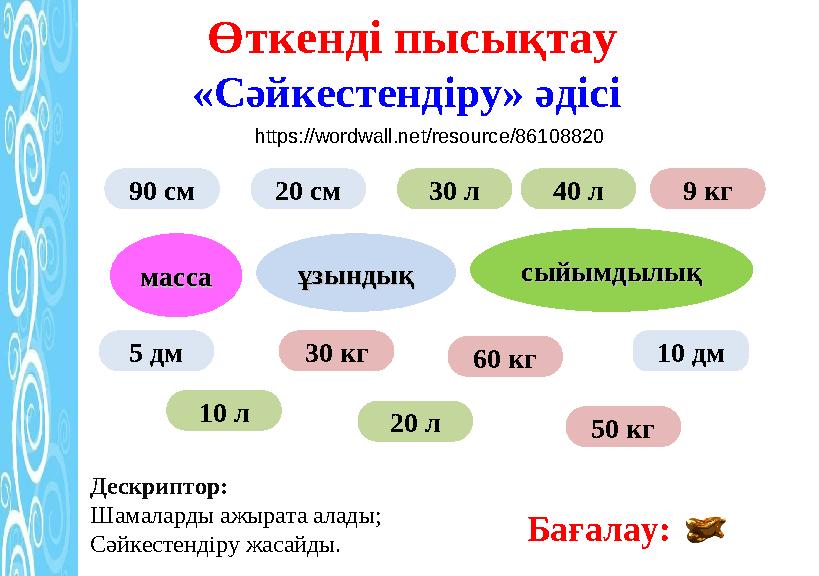 Өткенді пысықтау
«Сәйкестендіру» әдісі
https://wordwall.net/resource/86108820

90 см
20 см
30 л
40 л
9 кг

масса
ұзындық
сыйымдылық

5 дм
30 кг
60 кг
10 дм

10 л
20 л
50 кг

Дескриптор:
Шамаларды ажырата алады;
Сәйкестендіру жасайды.

Бағалау: